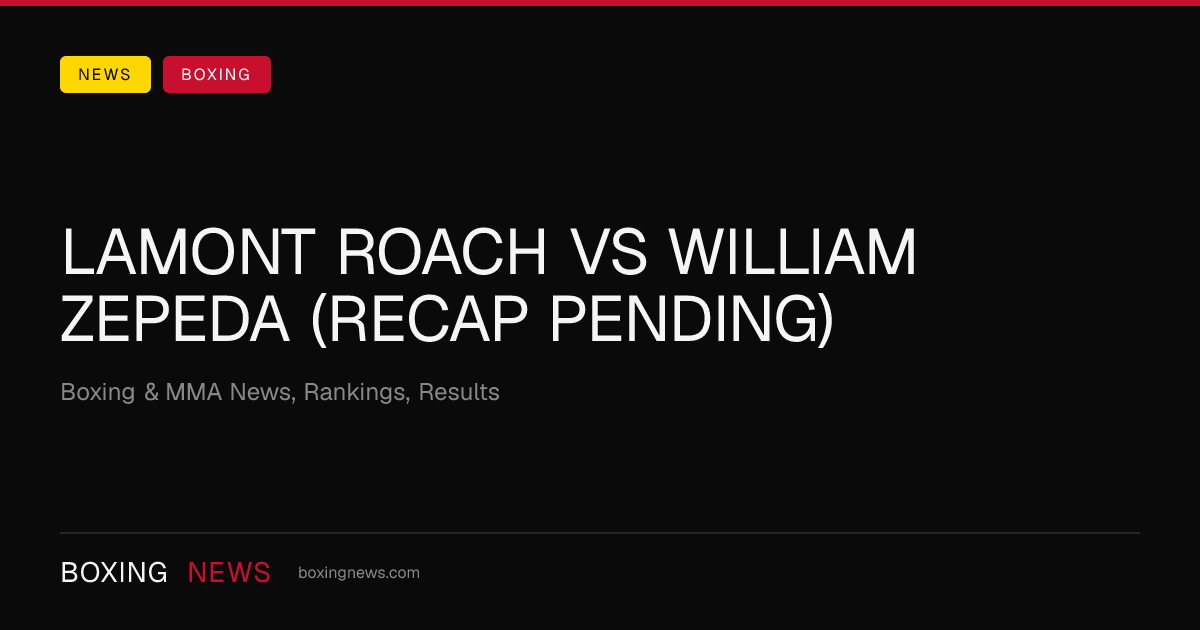 NEWS BOXING

LAMONT ROACH VS WILLIAM ZEPEDA (RECAP PENDING)

Boxing & MMA News, Rankings, Results

BOXING NEWS boxingnews.com